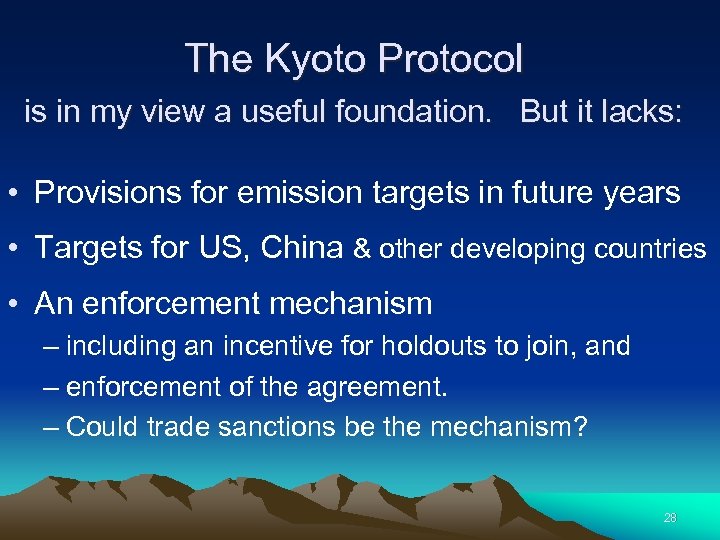 The Kyoto Protocol

is in my view a useful foundation. But it lacks:

• Provisions for emission targets in future years
• Targets for US, China & other developing countries
• An enforcement mechanism
  – including an incentive for holdouts to join, and
  – enforcement of the agreement.
  – Could trade sanctions be the mechanism?

28